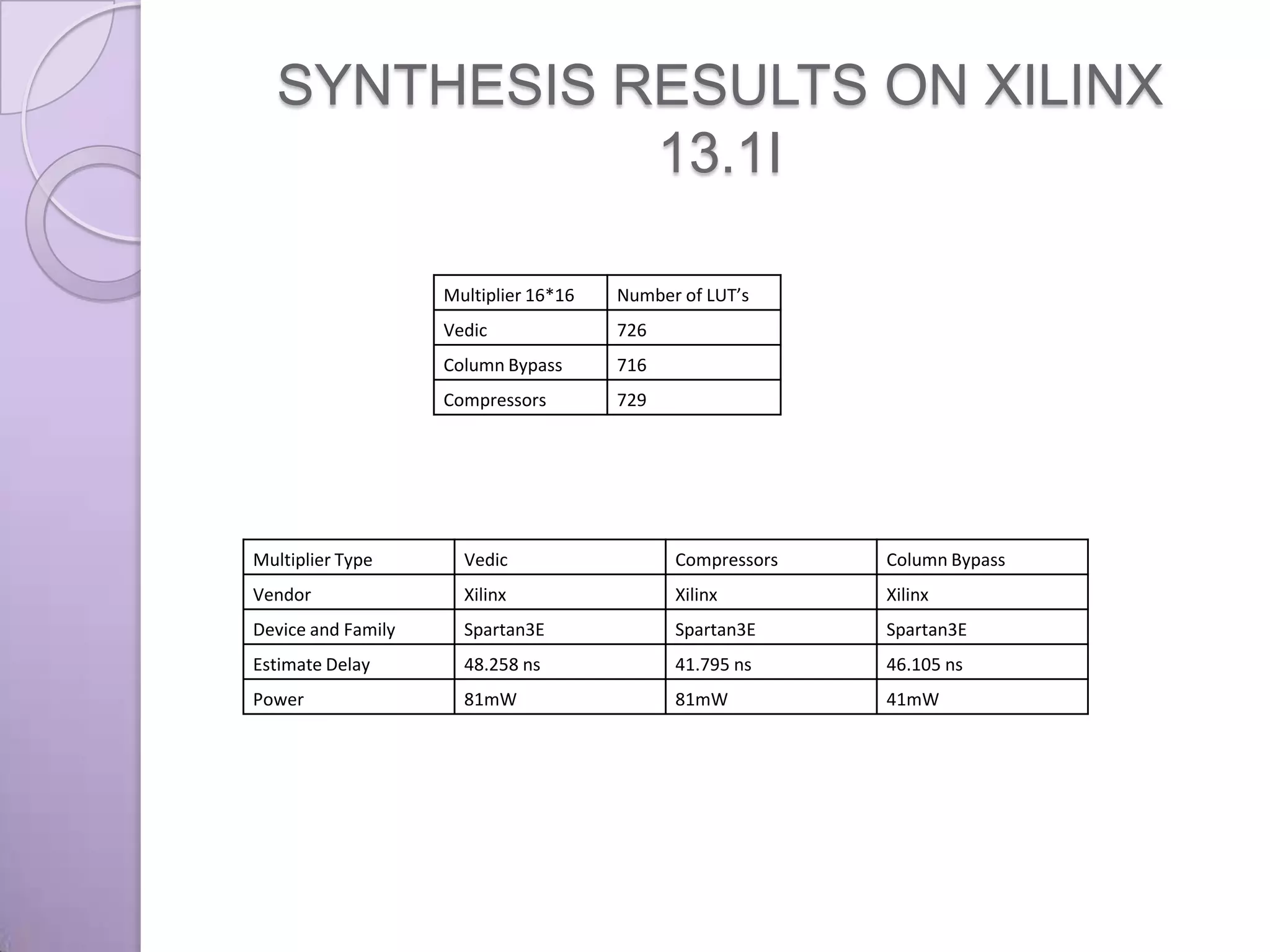 SYNTHESIS RESULTS ON XILINX 13.1I

| Multiplier 16*16 | Number of LUT’s |
|---|---|
| Vedic | 726 |
| Column Bypass | 716 |
| Compressors | 729 |

| Multiplier Type | Vedic | Compressors | Column Bypass |
|---|---|---|---|
| Vendor | Xilinx | Xilinx | Xilinx |
| Device and Family | Spartan3E | Spartan3E | Spartan3E |
| Estimate Delay | 48.258 ns | 41.795 ns | 46.105 ns |
| Power | 81mW | 81mW | 41mW |